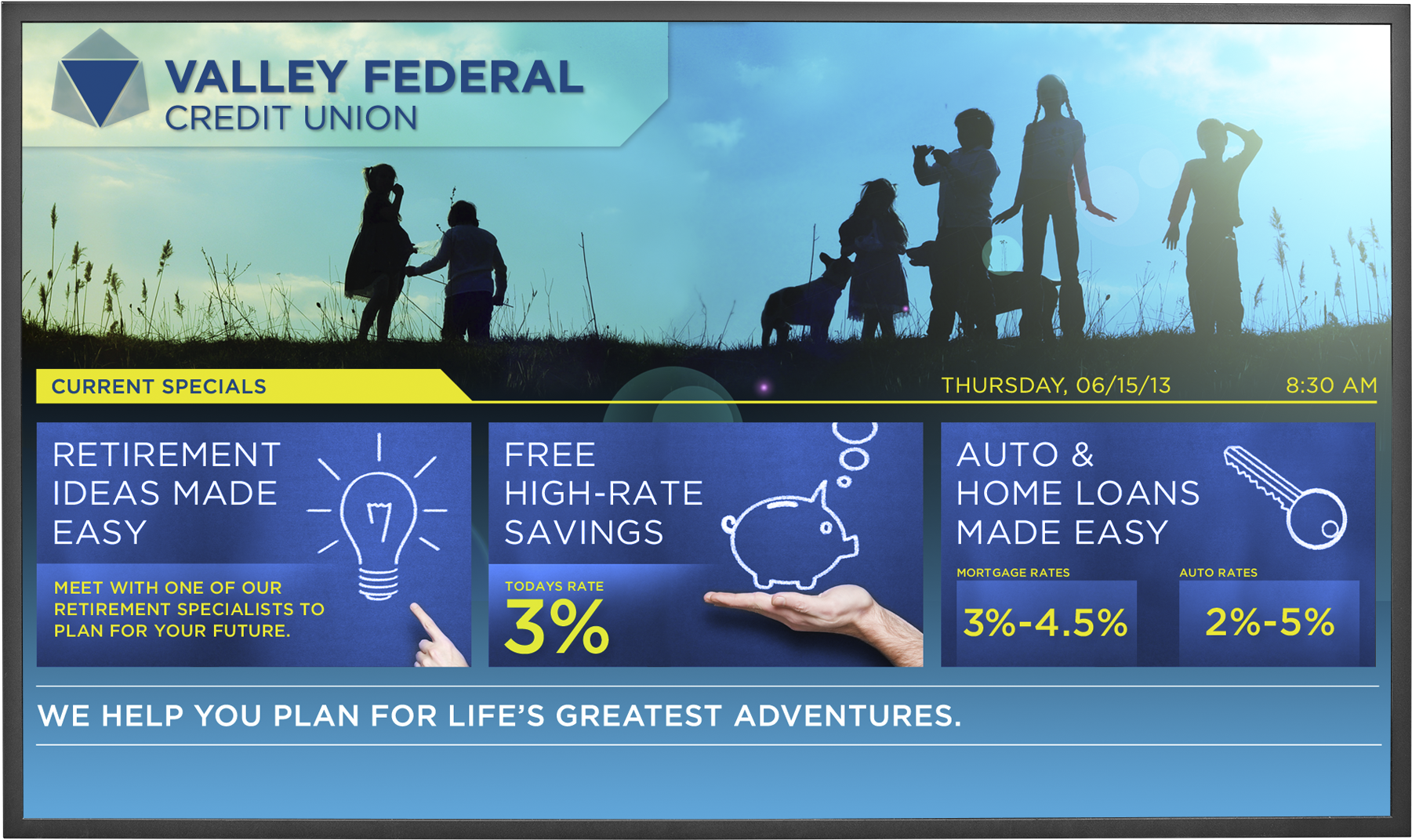 VALLEY FEDERAL
CREDIT UNION

CURRENT SPECIALS

THURSDAY, 06/15/13

8:30 AM

RETIREMENT IDEAS MADE EASY

MEET WITH ONE OF OUR RETIREMENT SPECIALISTS TO PLAN FOR YOUR FUTURE.

FREE HIGH-RATE SAVINGS

TODAYS RATE

3%

AUTO & HOME LOANS MADE EASY

MORTGAGE RATES

3%-4.5%

AUTO RATES

2%-5%

WE HELP YOU PLAN FOR LIFE'S GREATEST ADVENTURES.